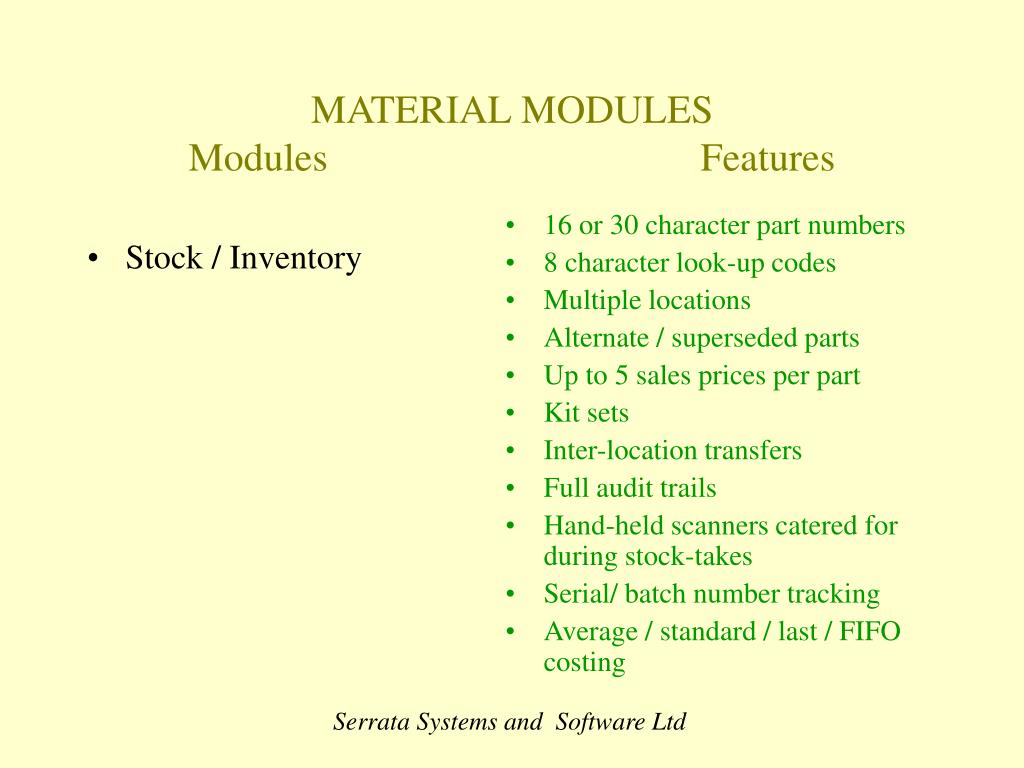 MATERIAL MODULES
Modules Features

• Stock / Inventory

• 16 or 30 character part numbers
• 8 character look-up codes
• Multiple locations
• Alternate / superseded parts
• Up to 5 sales prices per part
• Kit sets
• Inter-location transfers
• Full audit trails
• Hand-held scanners catered for during stock-takes
• Serial/ batch number tracking
• Average / standard / last / FIFO costing

Serrata Systems and Software Ltd